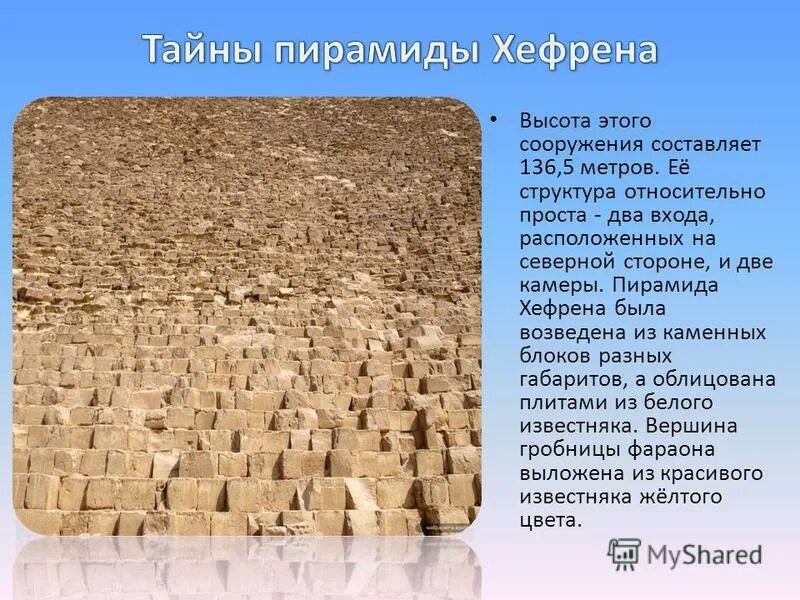 Тайны пирамиды Хефрена

• Высота этого сооружения составляет 136,5 метров. Её структура относительно проста - два входа, расположенных на северной стороне, и две камеры. Пирамида Хефрена была возведена из каменных блоков разных габаритов, а облицована плитами из белого известняка. Вершина гробницы фараона выложена из красивого известняка жёлтого цвета.

MyShared